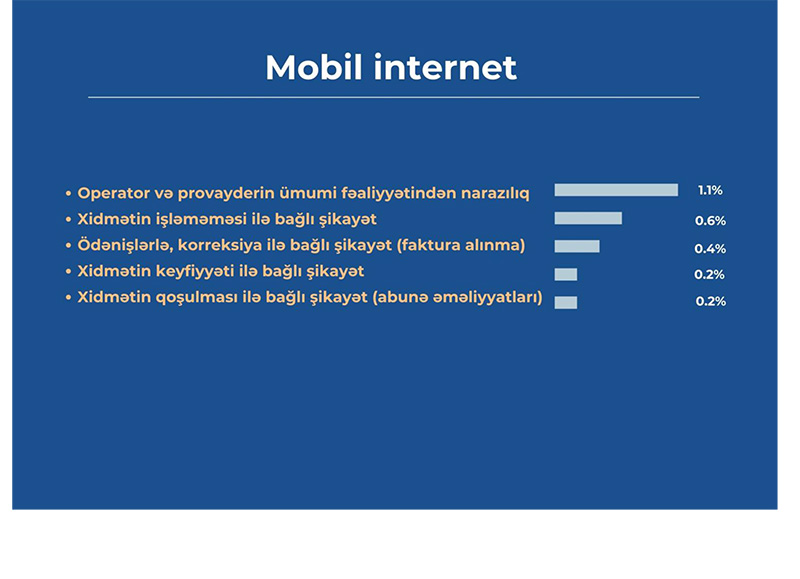 Mobil internet

• Operator və provayderin ümumi fəaliyyətindən narazılıq 1.1%
• Xidmətin işləməməsi ilə bağlı şikayət 0.6%
• Ödənişlərlə, korreksiya ilə bağlı şikayət (faktura alınma) 0.4%
• Xidmətin keyfiyyəti ilə bağlı şikayət 0.2%
• Xidmətin qoşulması ilə bağlı şikayət (abunə əməliyyatları) 0.2%